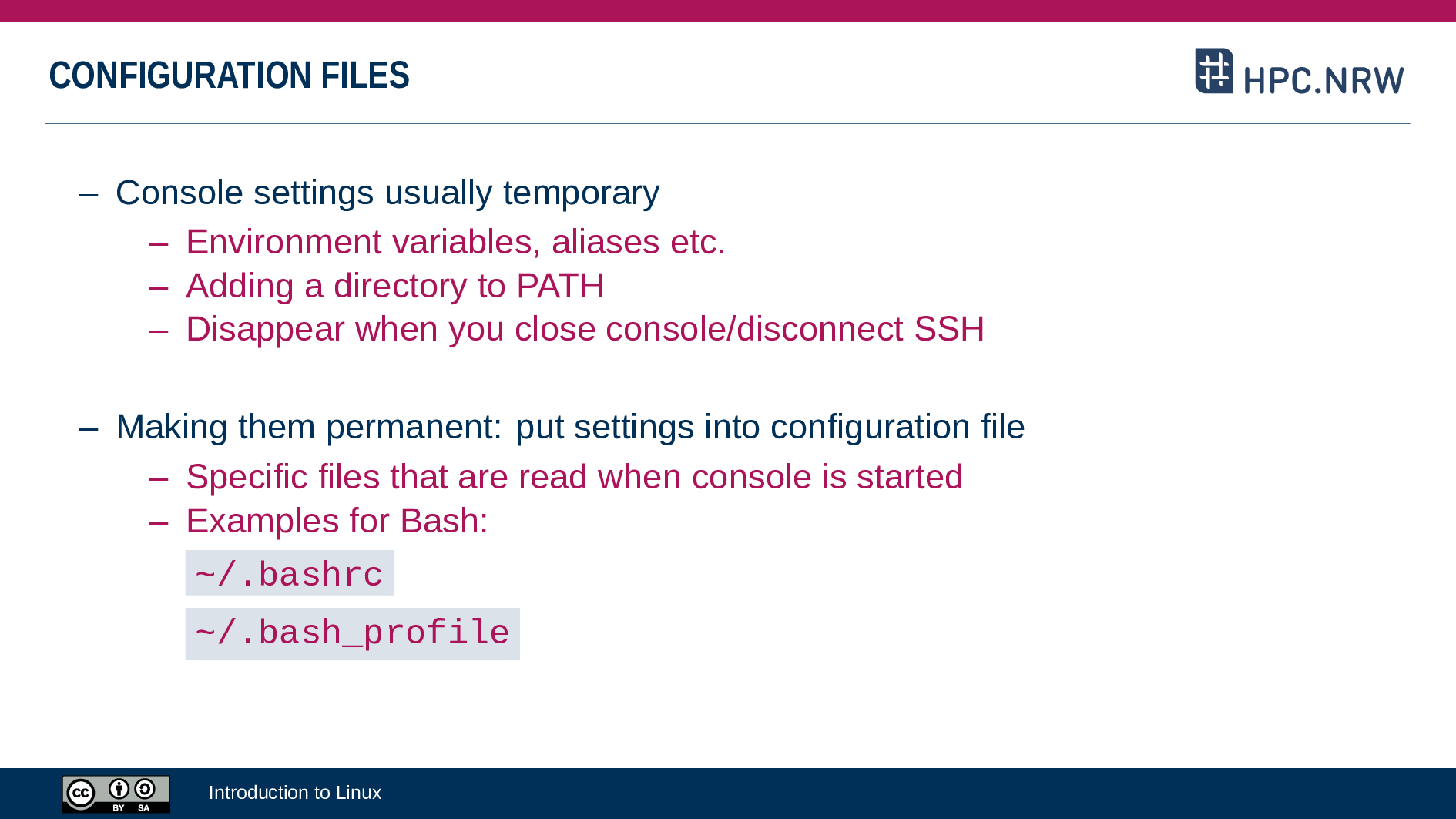 CONFIGURATION FILES

HPC.NRW

– Console settings usually temporary

– Environment variables, aliases etc.
– Adding a directory to PATH
– Disappear when you close console/disconnect SSH

– Making them permanent: put settings into configuration file

– Specific files that are read when console is started
– Examples for Bash:

~/.bashrc

~/.bash_profile

cc BY SA

Introduction to Linux